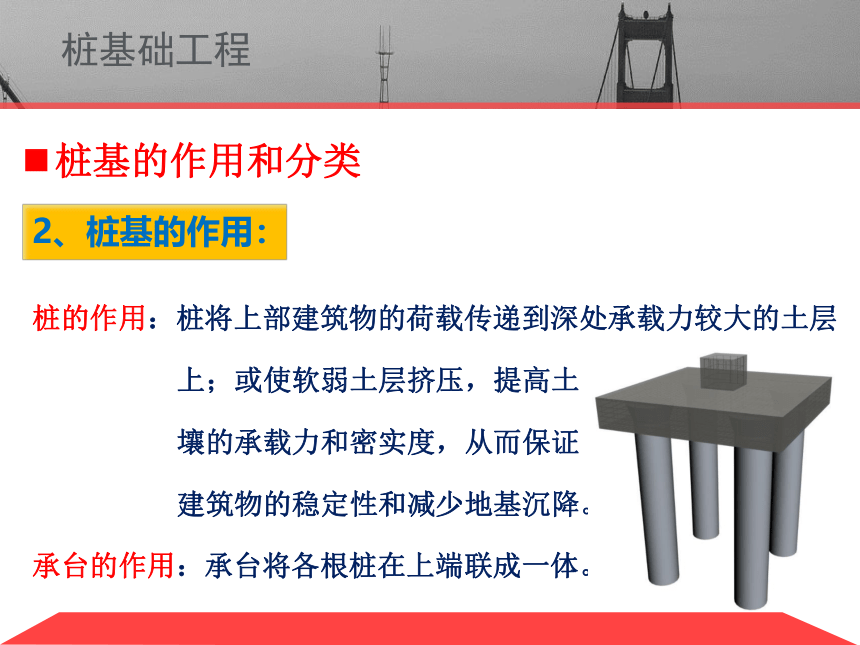 桩基础工程

■桩基的作用和分类

2、桩基的作用：

桩的作用：桩将上部建筑物的荷载传递到深处承载力较大的土层上；或使软弱土层挤压，提高土壤的承载力和密实度，从而保证建筑物的稳定性和减少地基沉降。

承台的作用：承台将各根桩在上端联成一体。